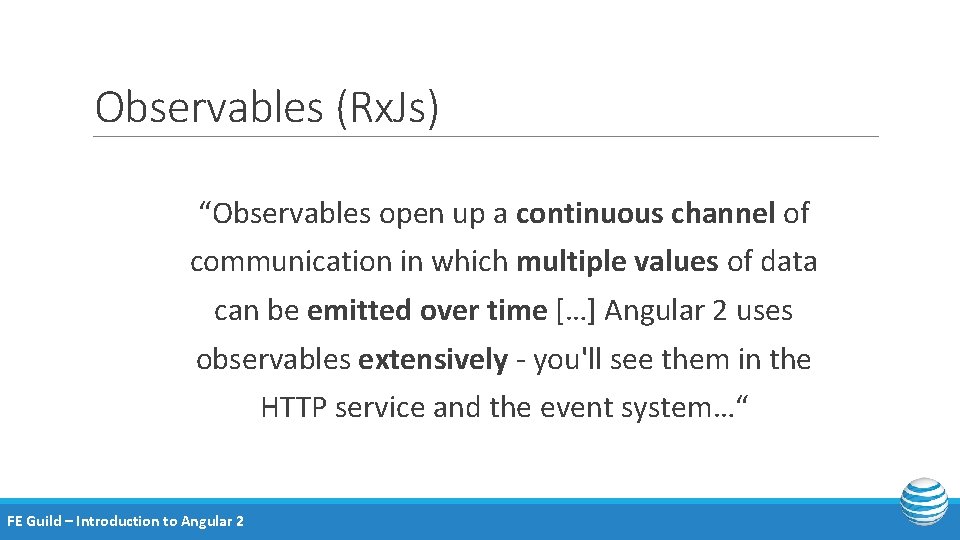 Observables (RxJs)

“Observables open up a continuous channel of communication in which multiple values of data can be emitted over time […] Angular 2 uses observables extensively - you'll see them in the HTTP service and the event system…“

FE Guild – Introduction to Angular 2